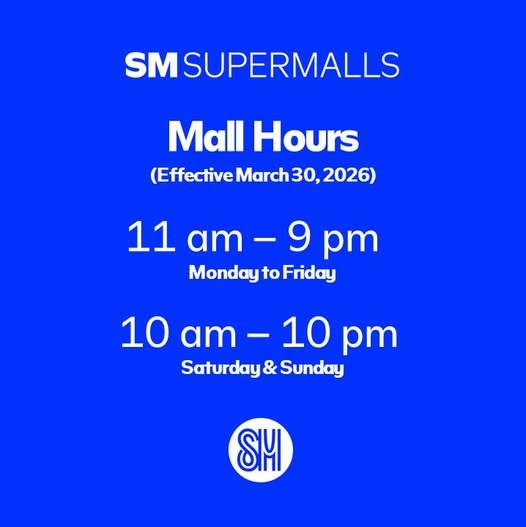 SM SUPERMALLS

Mall Hours
(Effective March 30, 2026)

11 am – 9 pm
Monday to Friday

10 am – 10 pm
Saturday & Sunday

SM